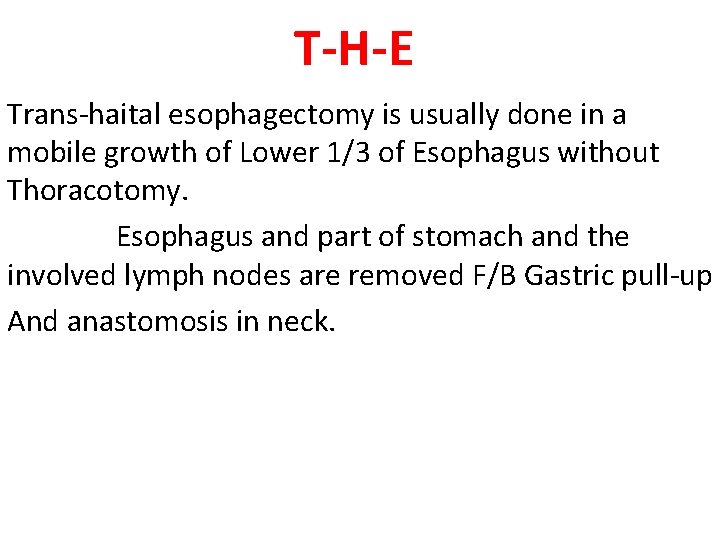 T-H-E

Trans-haital esophagectomy is usually done in a mobile growth of Lower 1/3 of Esophagus without Thoracotomy.

Esophagus and part of stomach and the involved lymph nodes are removed F/B Gastric pull-up And anastomosis in neck.